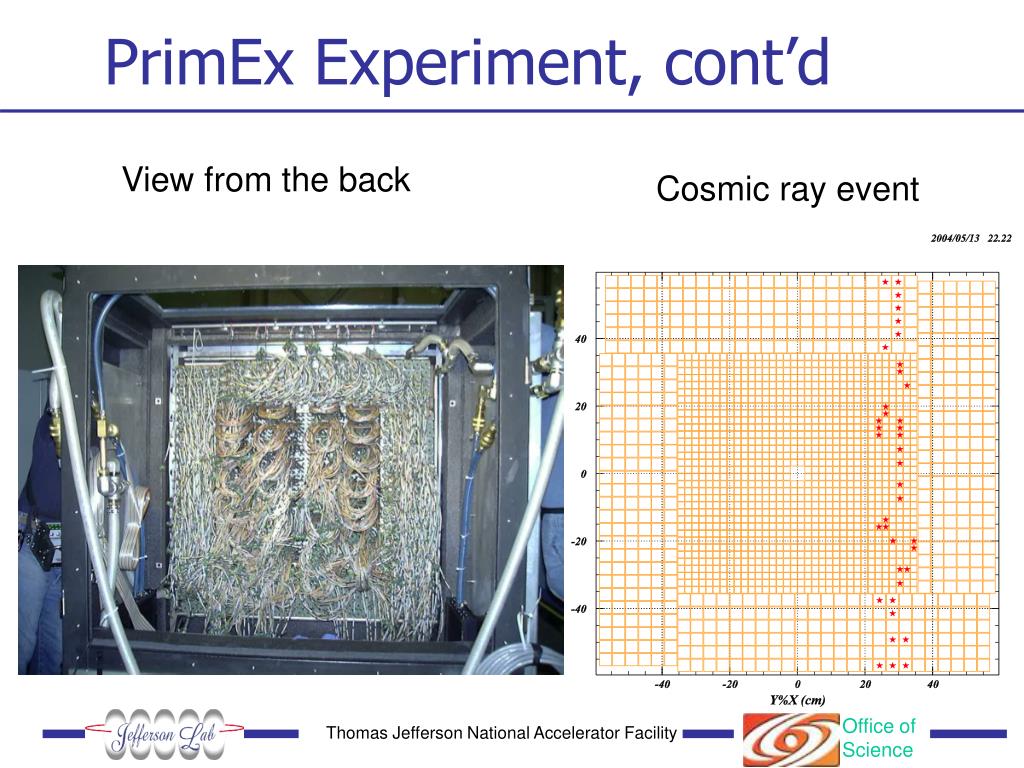 PrimEx Experiment, cont'd

View from the back

Cosmic ray event

2004/05/13 22.22

40
20
0
-20
-40

-40 -20 0 20 40
Y%X (cm)

Jefferson Lab

Thomas Jefferson National Accelerator Facility

Office of Science